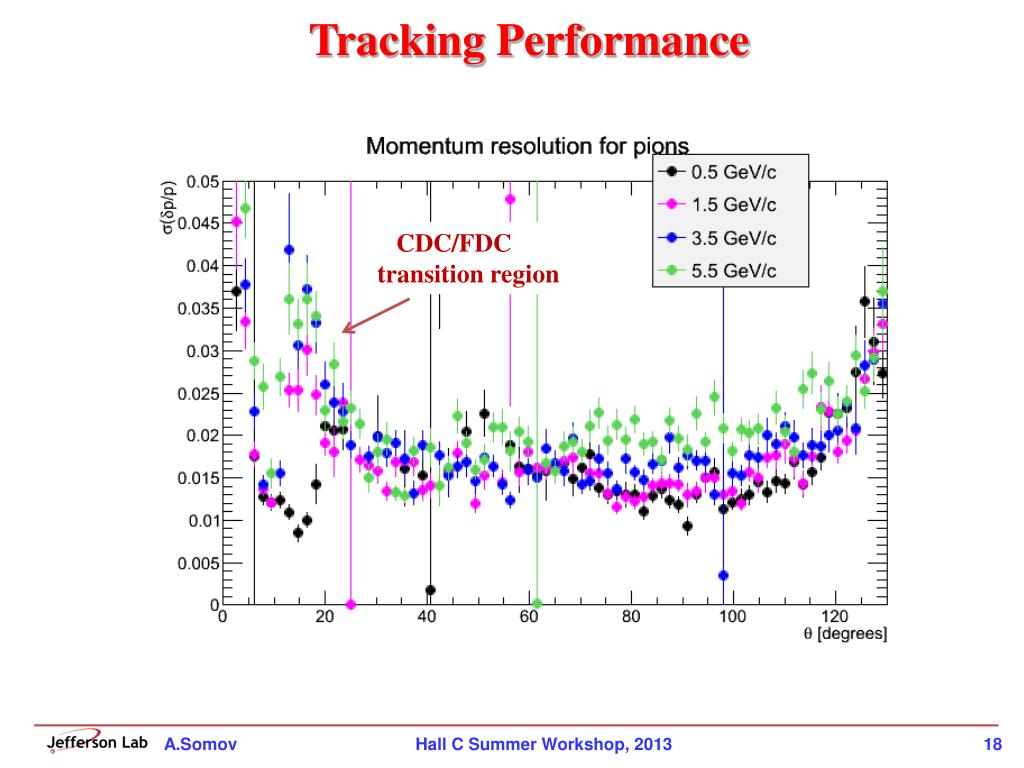 Tracking Performance

Momentum resolution for pions

0.5 GeV/c
1.5 GeV/c
3.5 GeV/c
5.5 GeV/c

CDC/FDC transition region

$\sigma(\delta p/p)$

0.05
0.045
0.04
0.035
0.03
0.025
0.02
0.015
0.01
0.005
0

0
20
40
60
80
100
120

$\theta$ [degrees]

Jefferson Lab A.Somov Hall C Summer Workshop, 2013 18